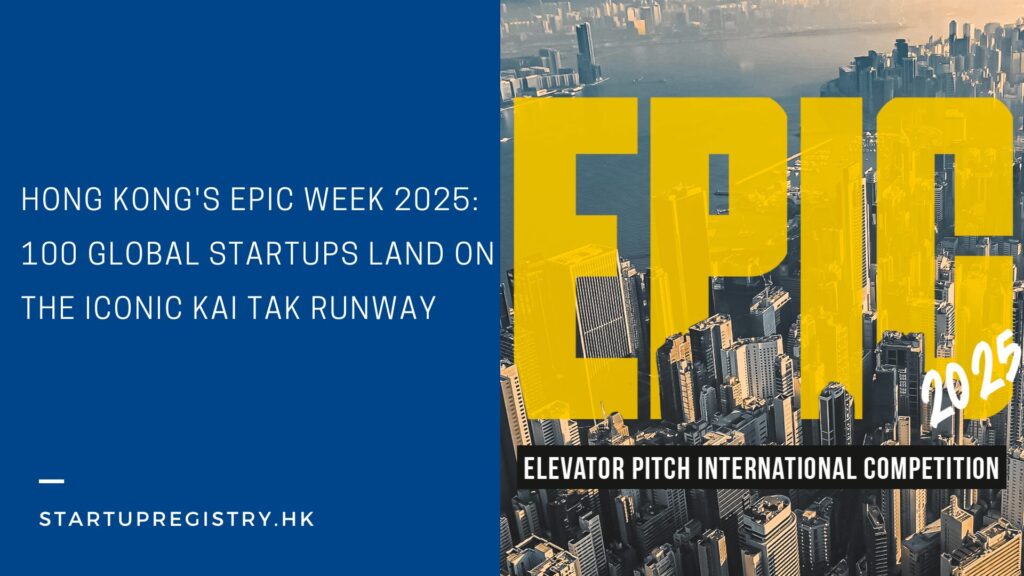 HONG KONG'S EPIC WEEK 2025: 100 GLOBAL STARTUPS LAND ON THE ICONIC KAI TAK RUNWAY

STARTUPREGISTRY.HK

EPIC

2025

ELEVATOR PITCH INTERNATIONAL COMPETITION